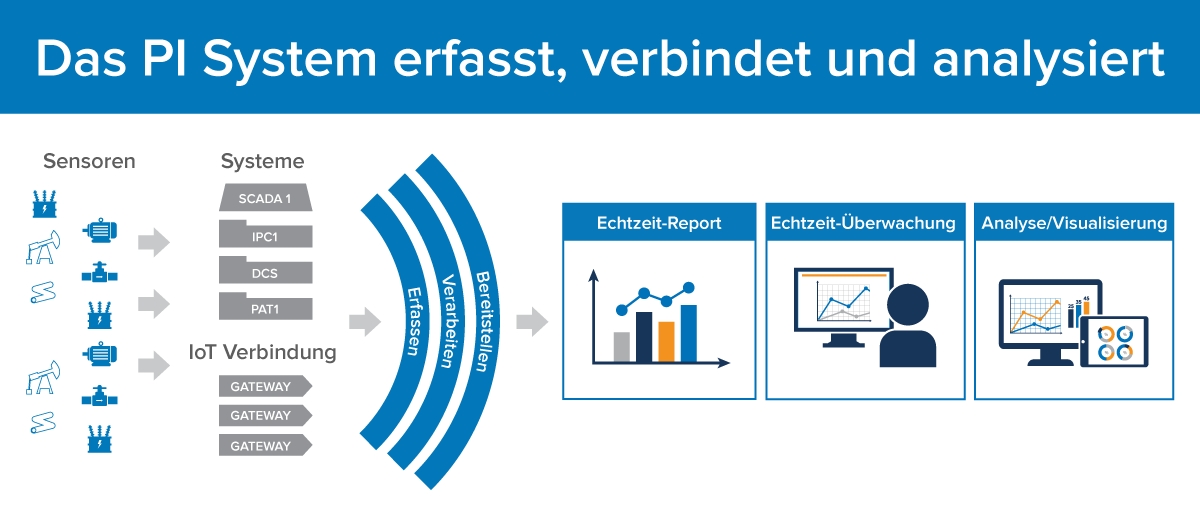 Das PI System erfasst, verbindet und analysiert

Sensoren

Systeme

SCADA 1

IPC1

DCS

PAT1

IoT Verbindung

GATEWAY

GATEWAY

GATEWAY

Erfassen

Verarbeiten

Bereitstellen

Echtzeit-Report

Echtzeit-Überwachung

Analyse/Visualisierung

25 35 45